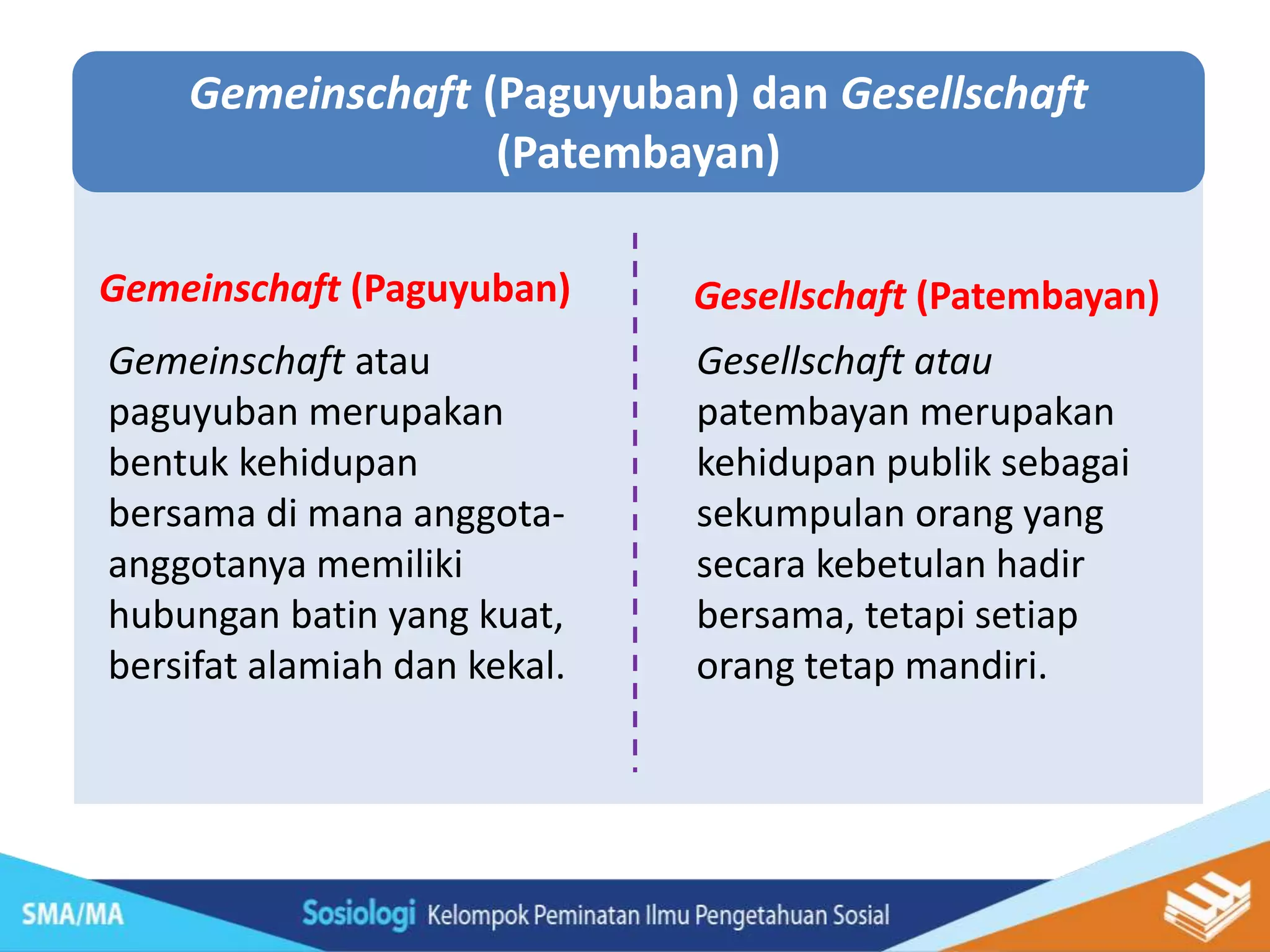 Gemeinschaft (Paguyuban) dan Gesellschaft (Patembayan)

Gemeinschaft (Paguyuban)

Gemeinschaft atau paguyuban merupakan bentuk kehidupan bersama di mana anggota-anggotanya memiliki hubungan batin yang kuat, bersifat alamiah dan kekal.

Gesellschaft (Patembayan)

Gesellschaft atau patembayan merupakan kehidupan publik sebagai sekumpulan orang yang secara kebetulan hadir bersama, tetapi setiap orang tetap mandiri.

SMA/MA

Sosiologi Kelompok Peminatan Ilmu Pengetahuan Sosial